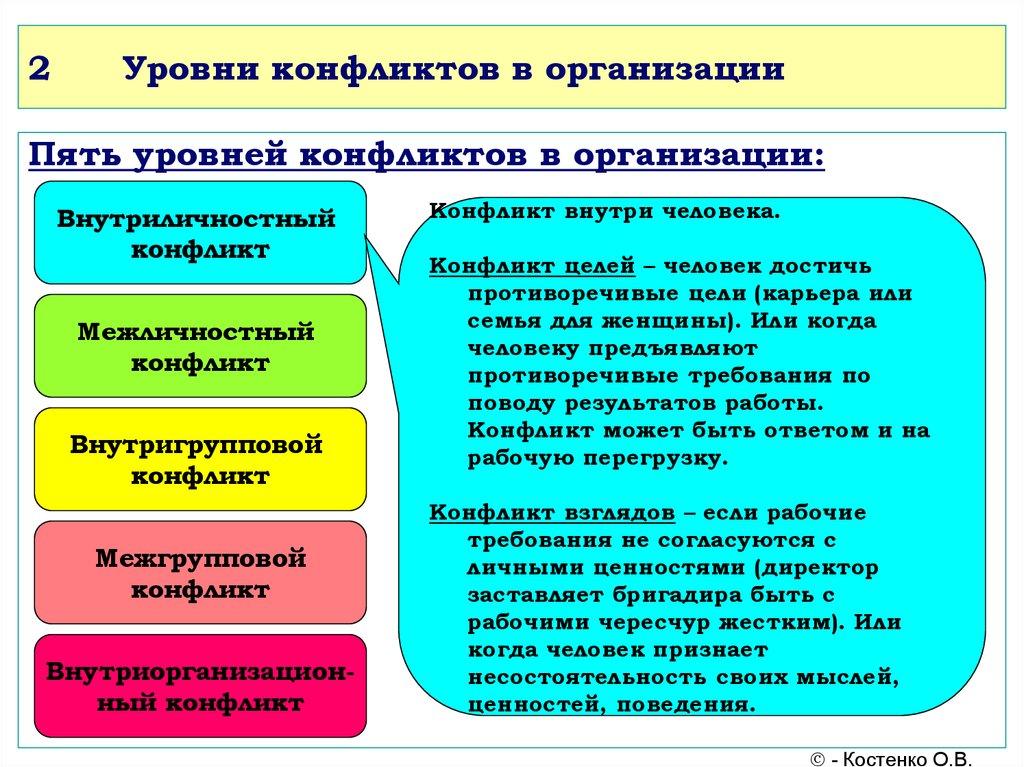 2 Уровни конфликтов в организации

Пять уровней конфликтов в организации:

Внутриличностный конфликт

Межличностный конфликт

Внутригрупповой конфликт

Межгрупповой конфликт

Внутриорганизационный конфликт

Конфликт внутри человека.

Конфликт целей – человек достичь противоречивые цели (карьера или семья для женщины). Или когда человеку предъявляют противоречивые требования по поводу результатов работы. Конфликт может быть ответом и на рабочую перегрузку.

Конфликт взглядов – если рабочие требования не согласуются с личными ценностями (директор заставляет бригадира быть с рабочими чересчур жестким). Или когда человек признает несостоятельность своих мыслей, ценностей, поведения.

© - Костенко О.В.